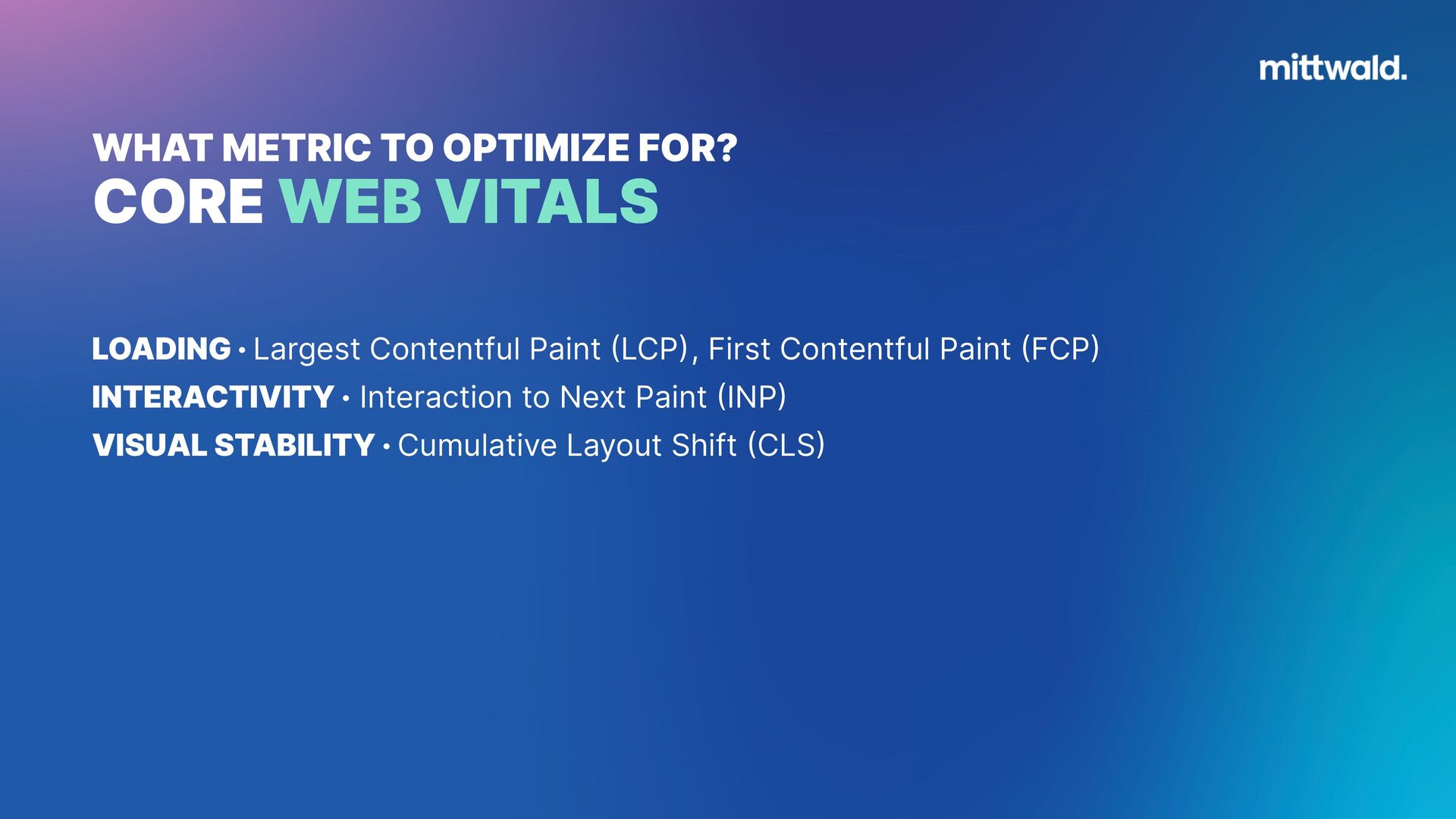 mittwald.

WHAT METRIC TO OPTIMIZE FOR?
CORE WEB VITALS

LOADING • Largest Contentful Paint (LCP), First Contentful Paint (FCP)
INTERACTIVITY • Interaction to Next Paint (INP)
VISUAL STABILITY • Cumulative Layout Shift (CLS)